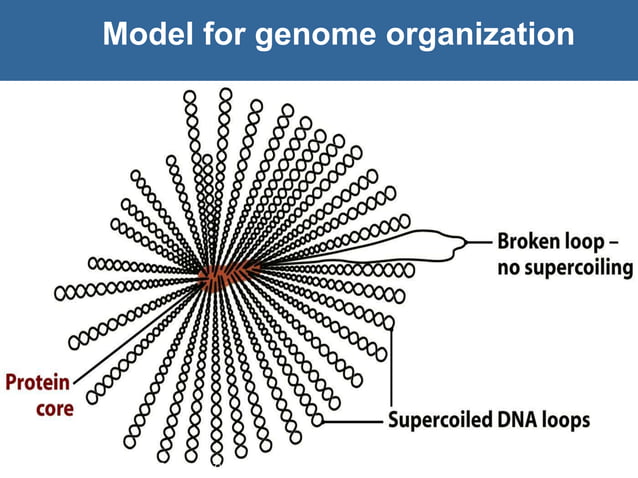 Model for genome organization

Broken loop – no supercoiling

Protein core

Supercoiled DNA loops